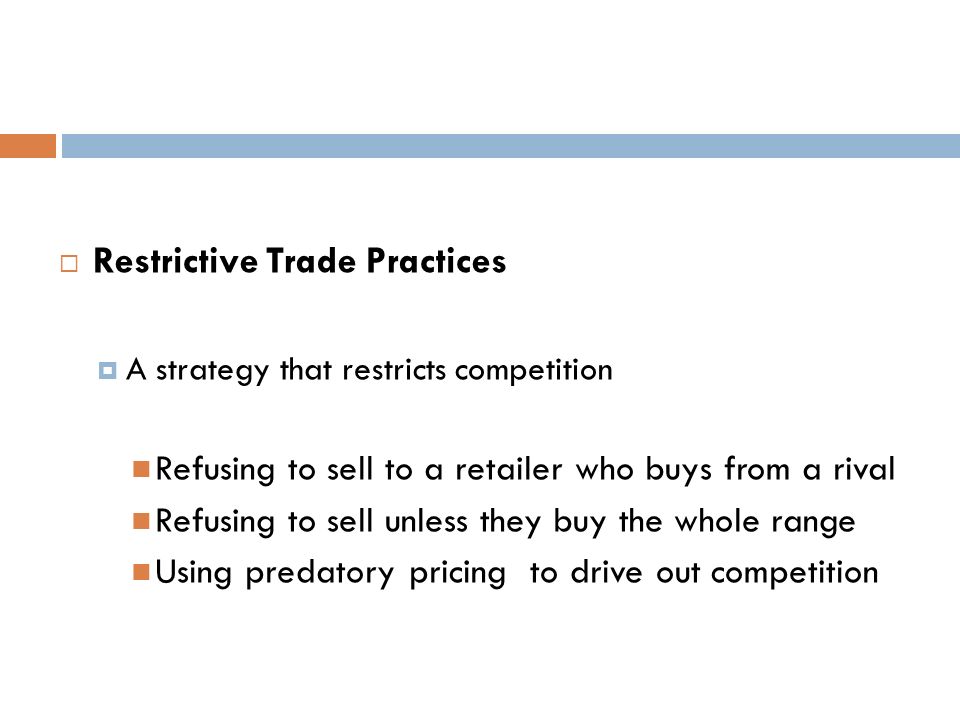 Restrictive Trade Practices

A strategy that restricts competition

Refusing to sell to a retailer who buys from a rival
Refusing to sell unless they buy the whole range
Using predatory pricing to drive out competition